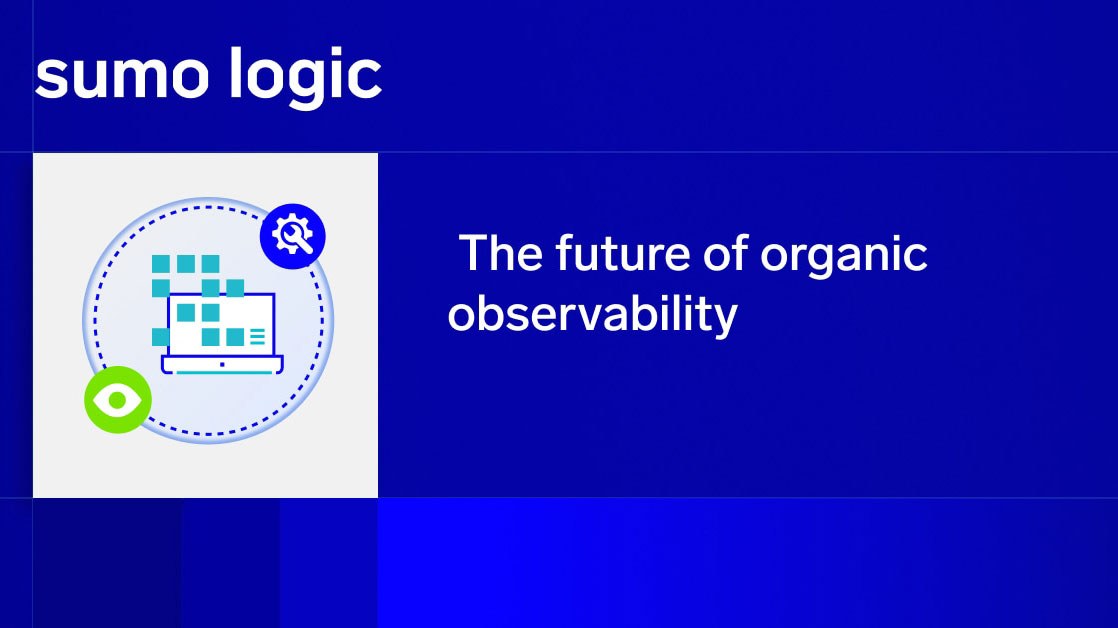 sumo logic

The future of organic observability